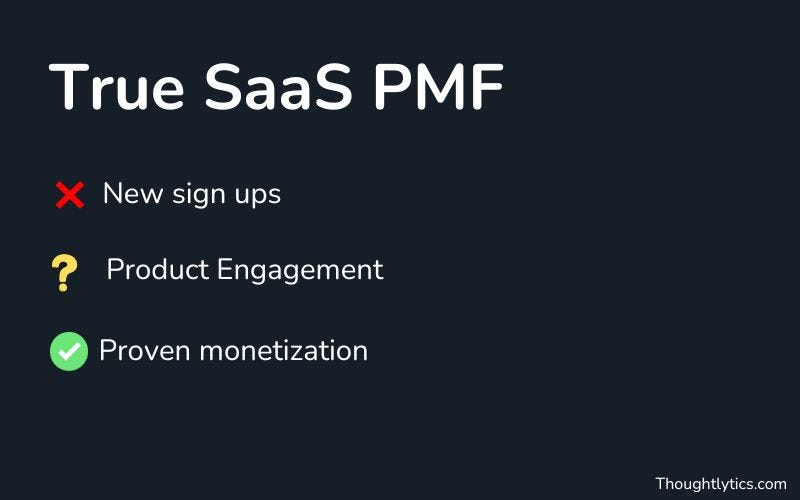 True SaaS PMF

❌ New sign ups

❓ Product Engagement

✅ Proven monetization

Thoughtlytics.com